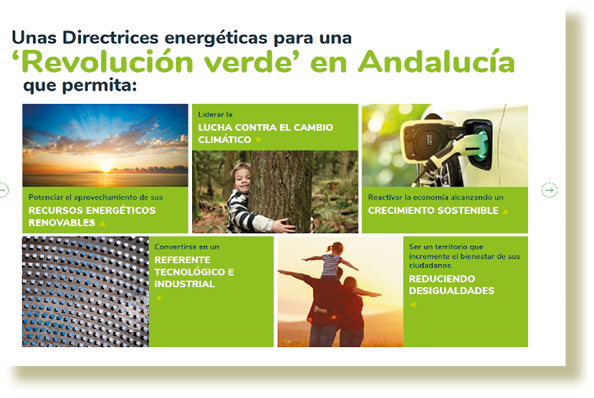 Unas Directrices energéticas para una
'Revolución verde' en Andalucía
que permita:

Potenciar el aprovechamiento de sus
RECURSOS ENERGÉTICOS RENOVABLES

Liderar la
LUCHA CONTRA EL CAMBIO CLIMÁTICO

Reactivar la economía alcanzando un
CRECIMIENTO SOSTENIBLE

Convertirse en un
REFERENTE TECNOLÓGICO E INDUSTRIAL

Ser un territorio que incremente el bienestar de sus ciudadanos
REDUCIENDO DESIGUALDADES